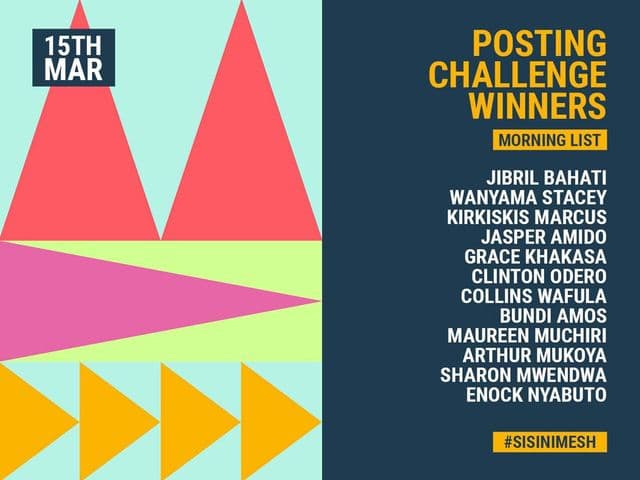 15TH MAR

POSTING CHALLENGE WINNERS

MORNING LIST

JIBRIL BAHATI
WANYAMA STACEY
KIRKISKIS MARCUS
JASPER AMIDO
GRACE KHAKASA
CLINTON ODERO
COLLINS WAFULA
BUNDI AMOS
MAUREEN MUCHIRI
ARTHUR MUKOYA
SHARON MWENDWA
ENOCK NYABUTO

#SISINIMESH